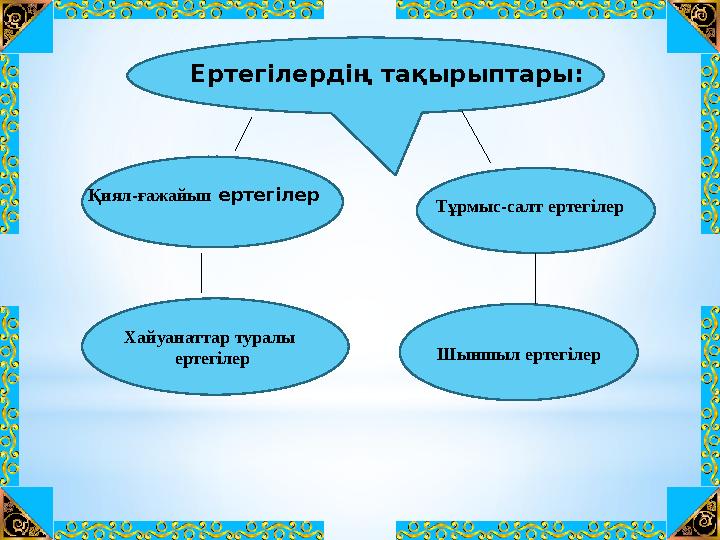 Ертегілердің тақырыптары:

Қиял-ғажайып ертегілер

Тұрмыс-салт ертегілер

Хайуанаттар туралы ертегілер

Шыншыл ертегілер